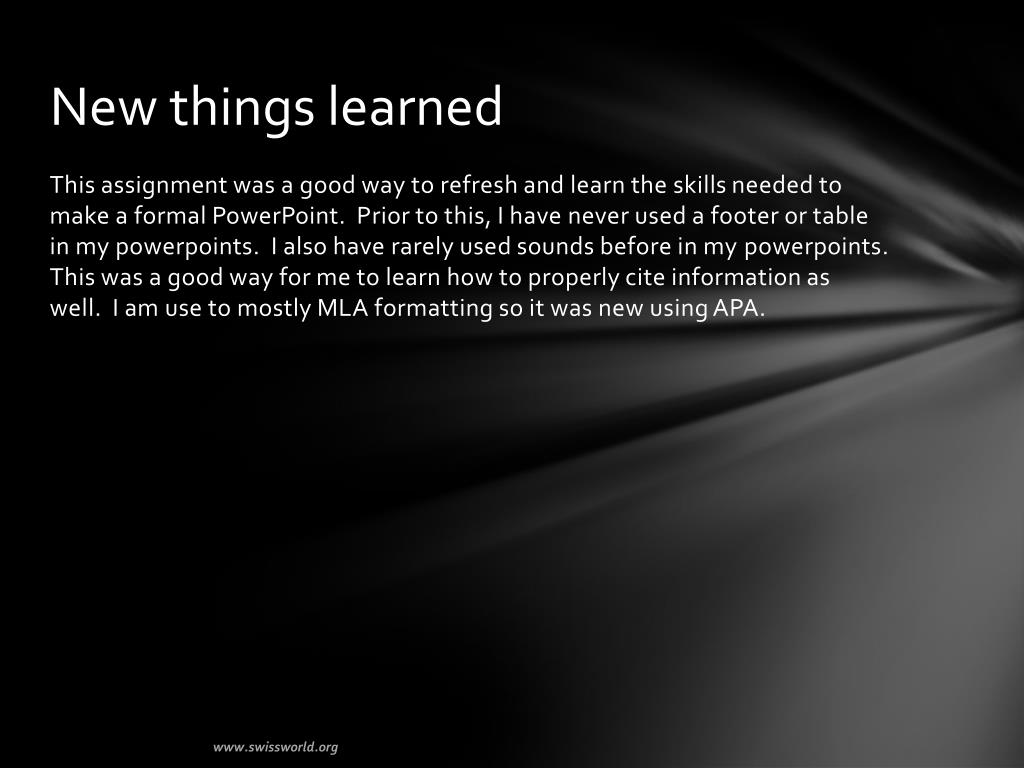 New things learned

This assignment was a good way to refresh and learn the skills needed to make a formal PowerPoint.  Prior to this, I have never used a footer or table in my powerpoints.  I also have rarely used sounds before in my powerpoints. This was a good way for me to learn how to properly cite information as well.  I am use to mostly MLA formatting so it was new using APA.

www.swissworld.org